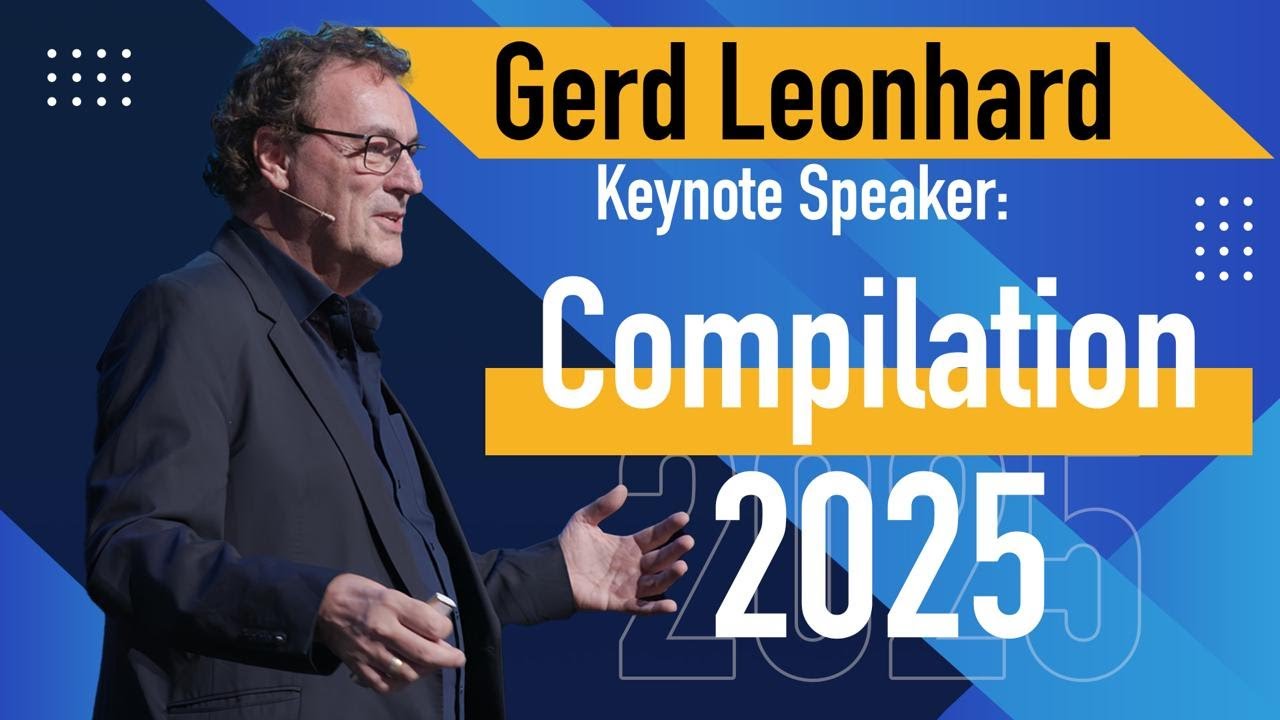 Gerd Leonhard

Keynote Speaker:

Compilation

2025